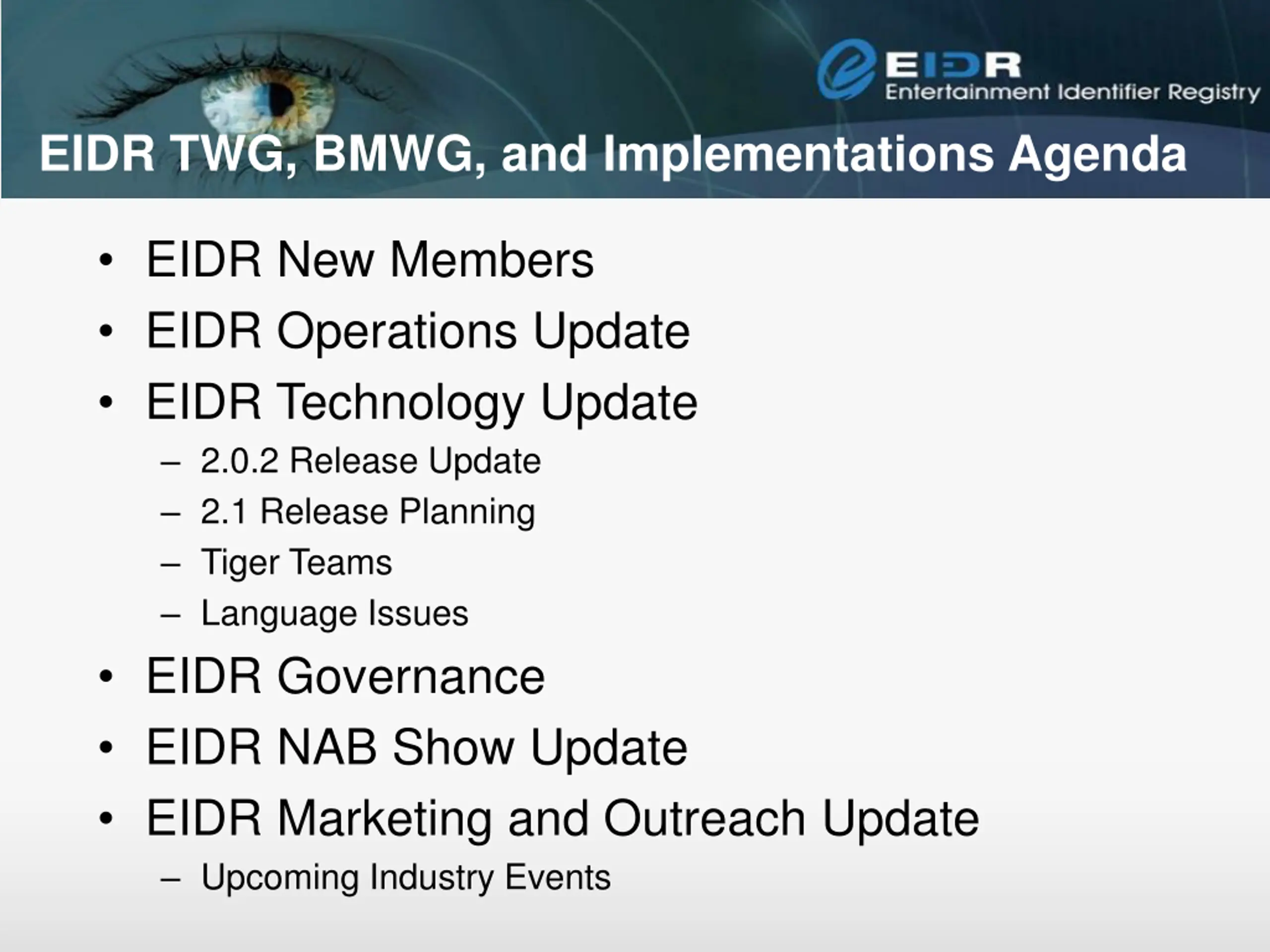 EIDR
Entertainment Identifier Registry

EIDR TWG, BMWG, and Implementations Agenda

• EIDR New Members
• EIDR Operations Update
• EIDR Technology Update
– 2.0.2 Release Update
– 2.1 Release Planning
– Tiger Teams
– Language Issues
• EIDR Governance
• EIDR NAB Show Update
• EIDR Marketing and Outreach Update
– Upcoming Industry Events